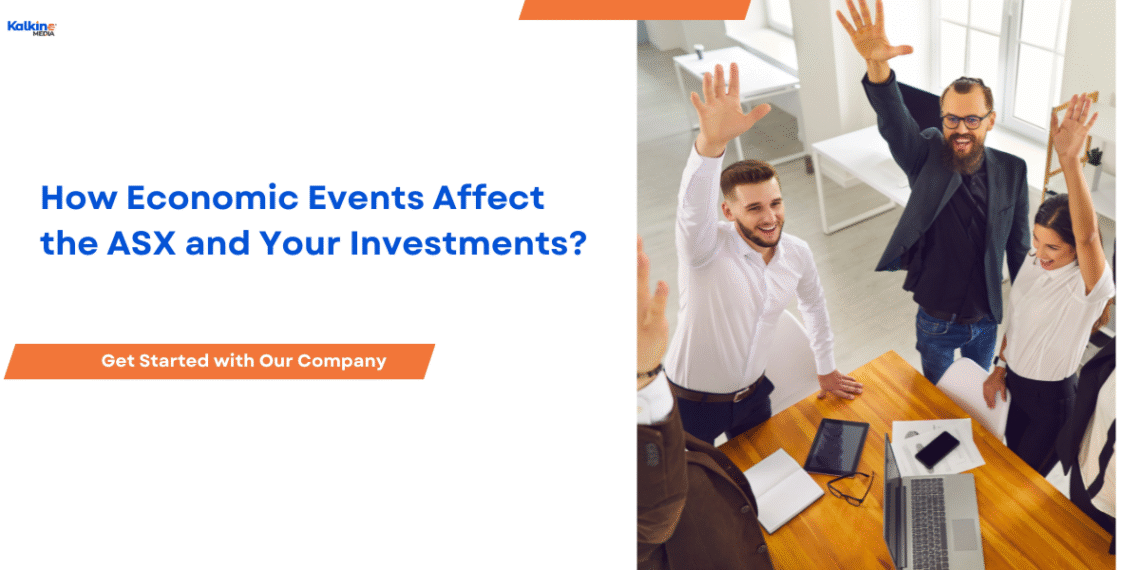 Kalkine MEDIA

How Economic Events Affect the ASX and Your Investments?

Get Started with Our Company